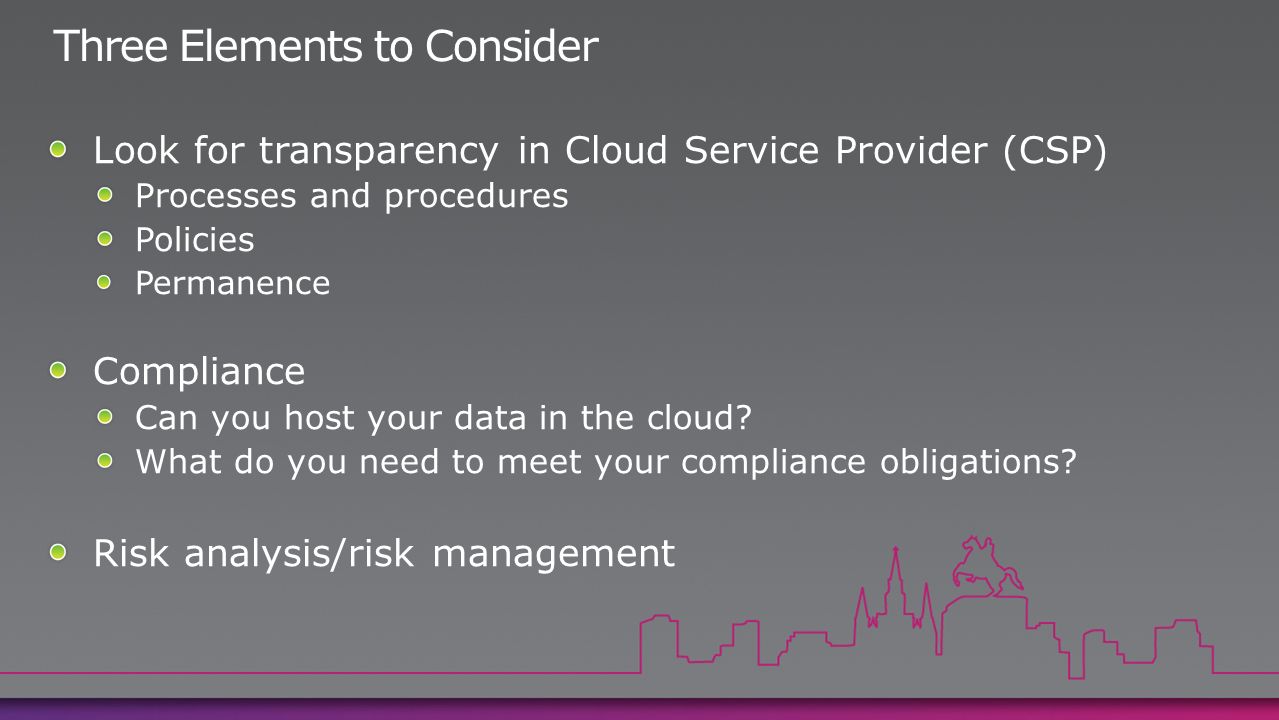 Three Elements to Consider

Look for transparency in Cloud Service Provider (CSP)
Processes and procedures
Policies
Permanence

Compliance
Can you host your data in the cloud?
What do you need to meet your compliance obligations?

Risk analysis/risk management